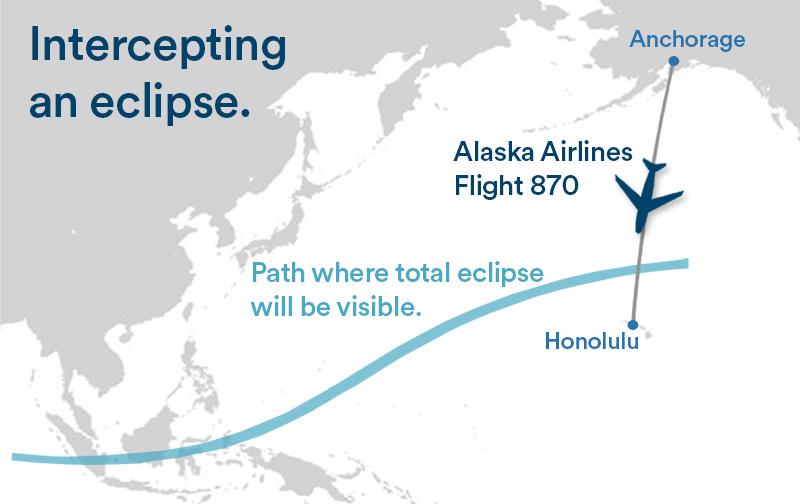 Intercepting an eclipse.

Anchorage

Alaska Airlines Flight 870

Path where total eclipse will be visible.

Honolulu